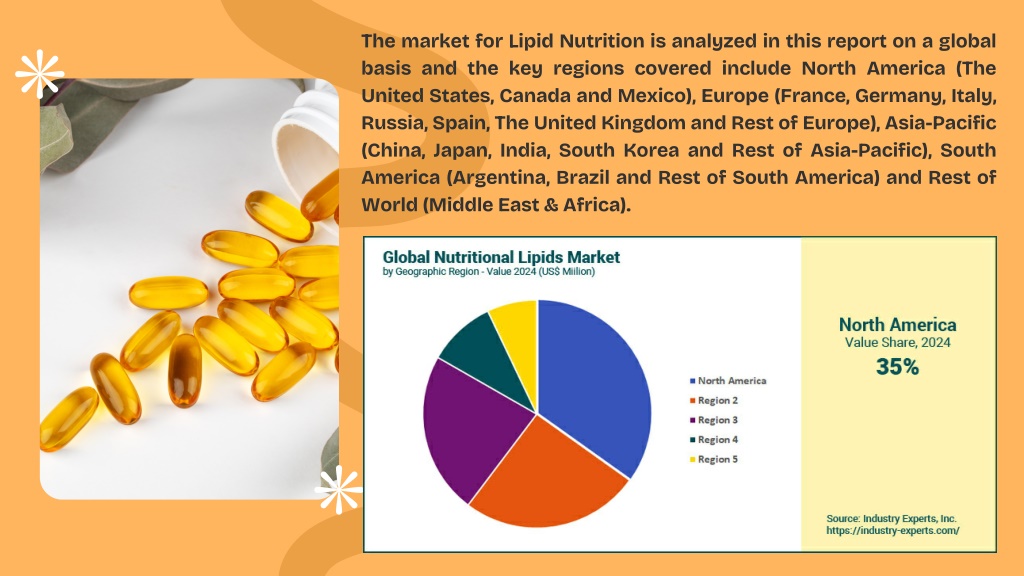 The market for Lipid Nutrition is analyzed in this report on a global basis and the key regions covered include North America (The United States, Canada and Mexico), Europe (France, Germany, Italy, Russia, Spain, The United Kingdom and Rest of Europe), Asia-Pacific (China, Japan, India, South Korea and Rest of Asia-Pacific), South America (Argentina, Brazil and Rest of South America) and Rest of World (Middle East & Africa).

Global Nutritional Lipids Market
by Geographic Region - Value 2024 (US$ Million)

North America
Region 2
Region 3
Region 4
Region 5

North America
Value Share, 2024
35%

Source: Industry Experts, Inc.
https://industry-experts.com/